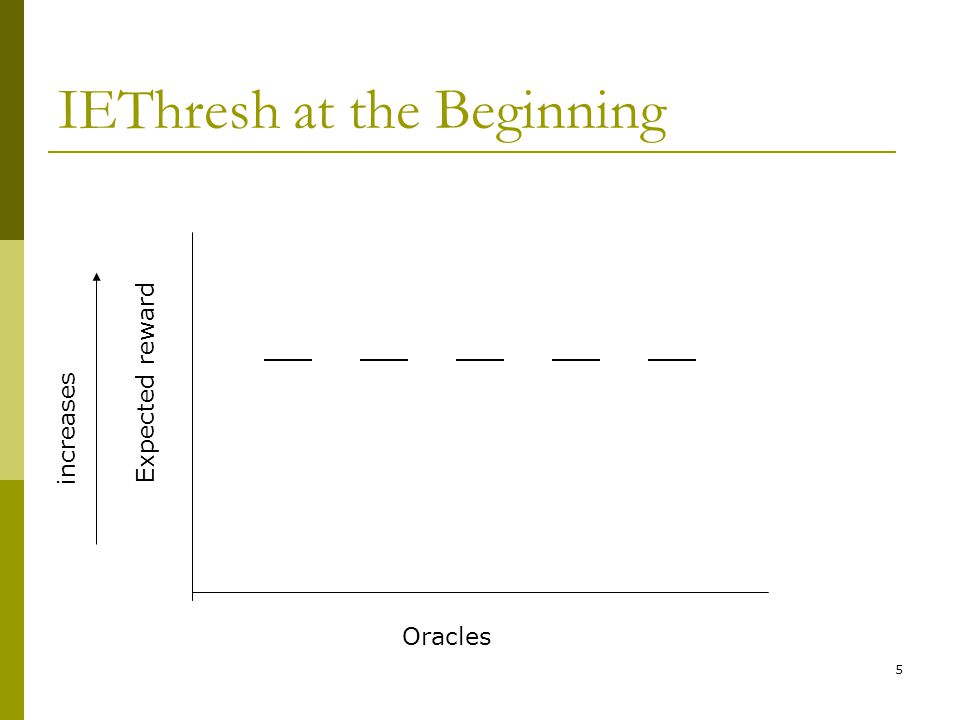 IEThresh at the Beginning

increases

Expected reward

Oracles

5